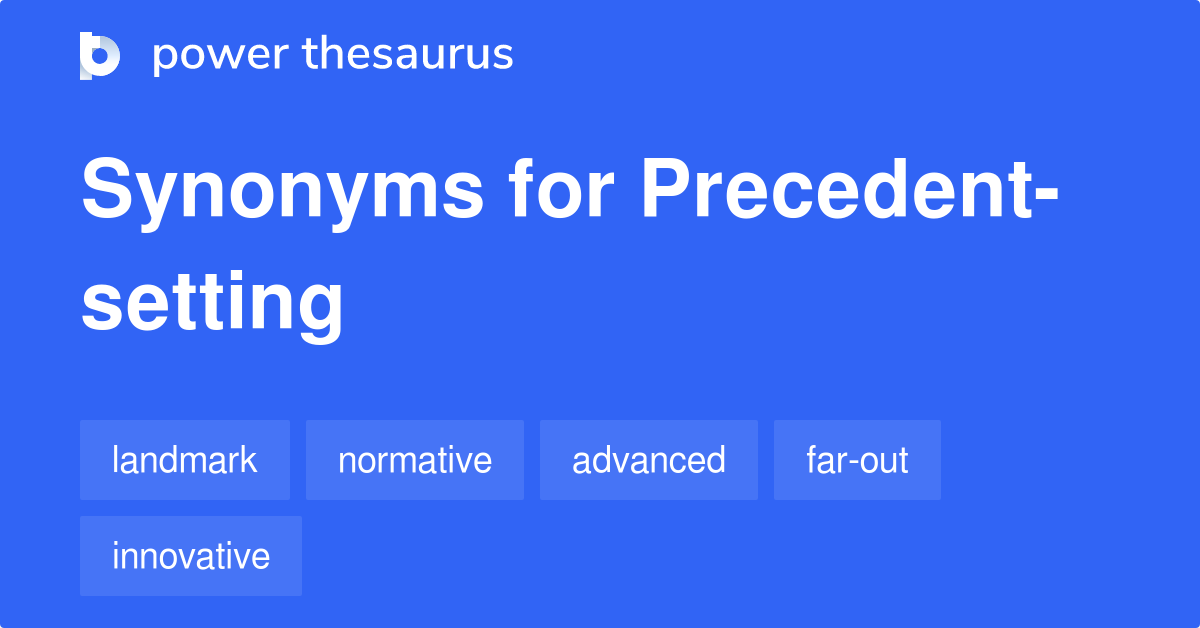 power thesaurus

Synonyms for Precedent-setting

landmark
normative
advanced
far-out
innovative